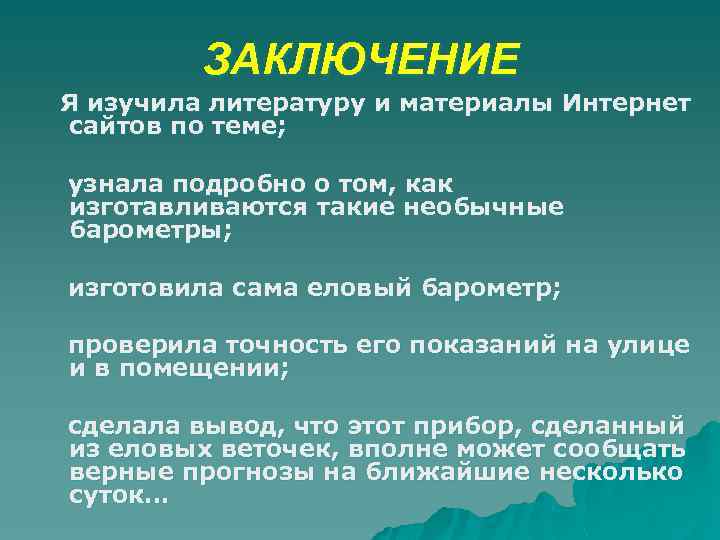 ЗАКЛЮЧЕНИЕ

Я изучила литературу и материалы Интернет сайтов по теме;

узнала подробно о том, как изготавливаются такие необычные барометры;

изготовила сама еловый барометр;

проверила точность его показаний на улице и в помещении;

сделала вывод, что этот прибор, сделанный из еловых веточек, вполне может сообщать верные прогнозы на ближайшие несколько суток…